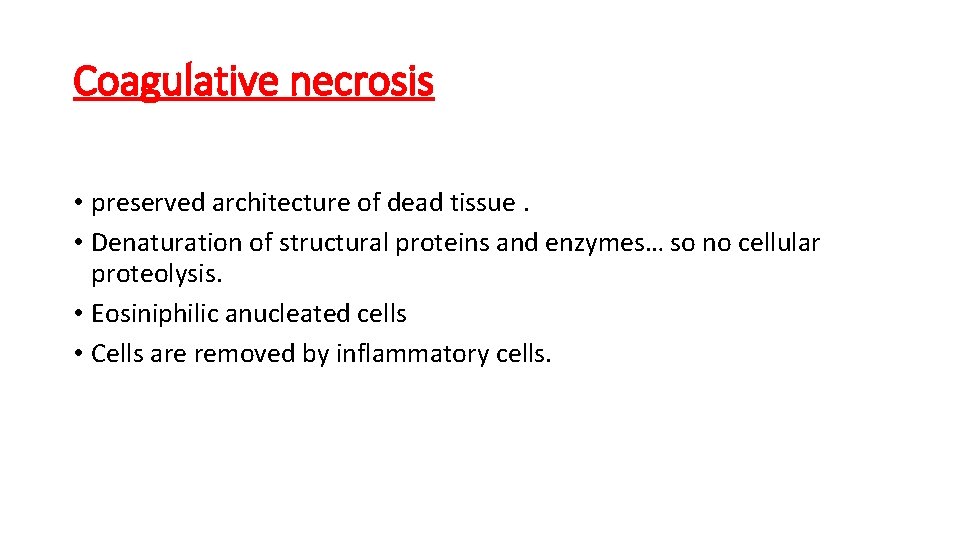 Coagulative necrosis

• preserved architecture of dead tissue .
• Denaturation of structural proteins and enzymes… so no cellular proteolysis.
• Eosiniphilic anucleated cells
• Cells are removed by inflammatory cells.